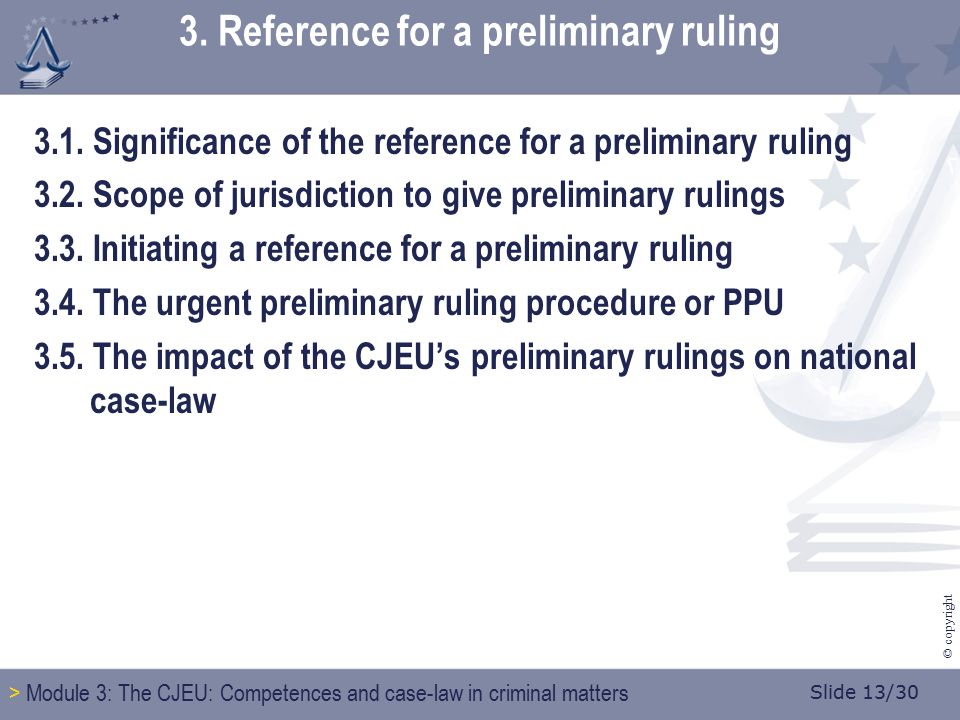 3. Reference for a preliminary ruling

3.1. Significance of the reference for a preliminary ruling
3.2. Scope of jurisdiction to give preliminary rulings
3.3. Initiating a reference for a preliminary ruling
3.4. The urgent preliminary ruling procedure or PPU
3.5. The impact of the CJEU's preliminary rulings on national case-law

© copyright

> Module 3: The CJEU: Competences and case-law in criminal matters

Slide 13/30